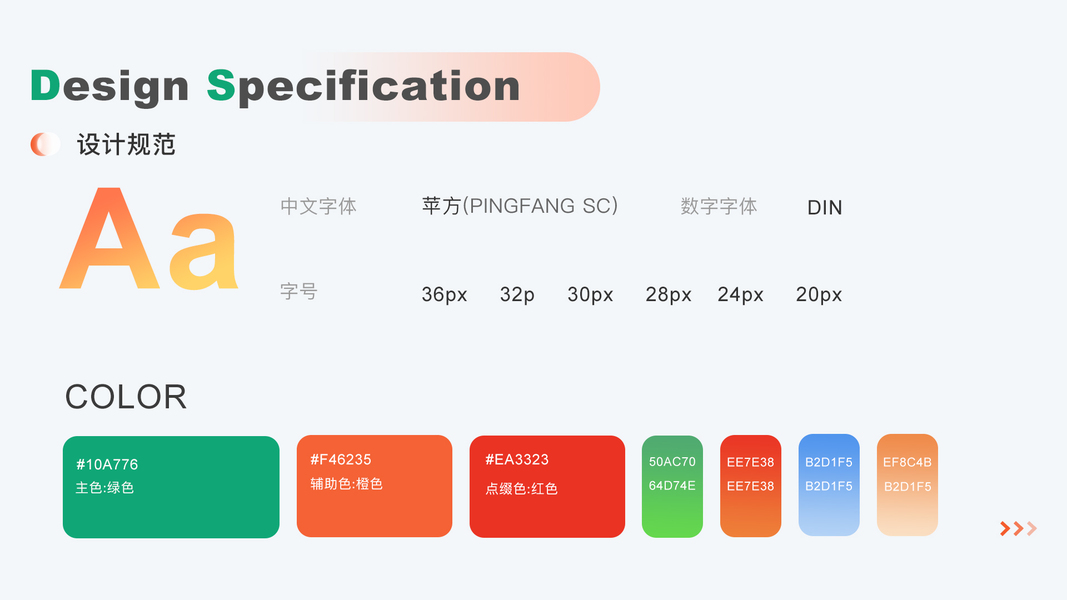 Design Specification

设计规范

Aa

中文字体 苹方(PINGFANG SC) 数字字体 DIN

字号 36px 32p 30px 28px 24px 20px

COLOR

#10A776
主色:绿色

#F46235
辅助色:橙色

#EA3323
点缀色:红色

50AC70
64D74E

EE7E38
EE7E38

B2D1F5
B2D1F5

EF8C4B
B2D1F5